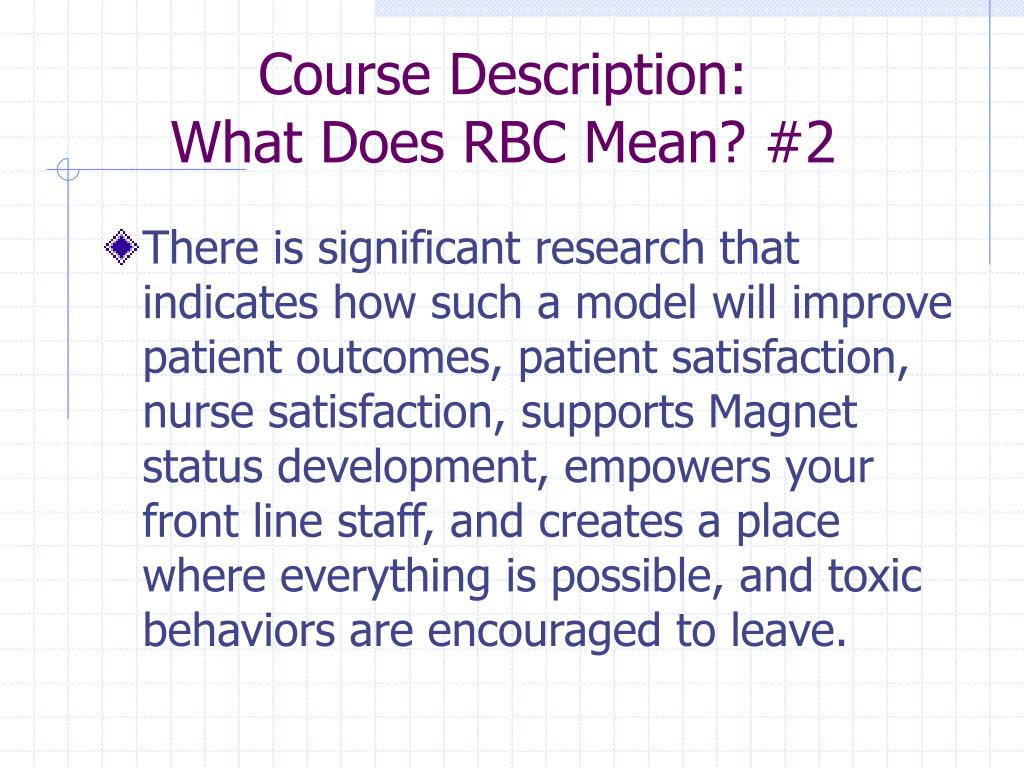 Course Description:
What Does RBC Mean? #2

There is significant research that indicates how such a model will improve patient outcomes, patient satisfaction, nurse satisfaction, supports Magnet status development, empowers your front line staff, and creates a place where everything is possible, and toxic behaviors are encouraged to leave.